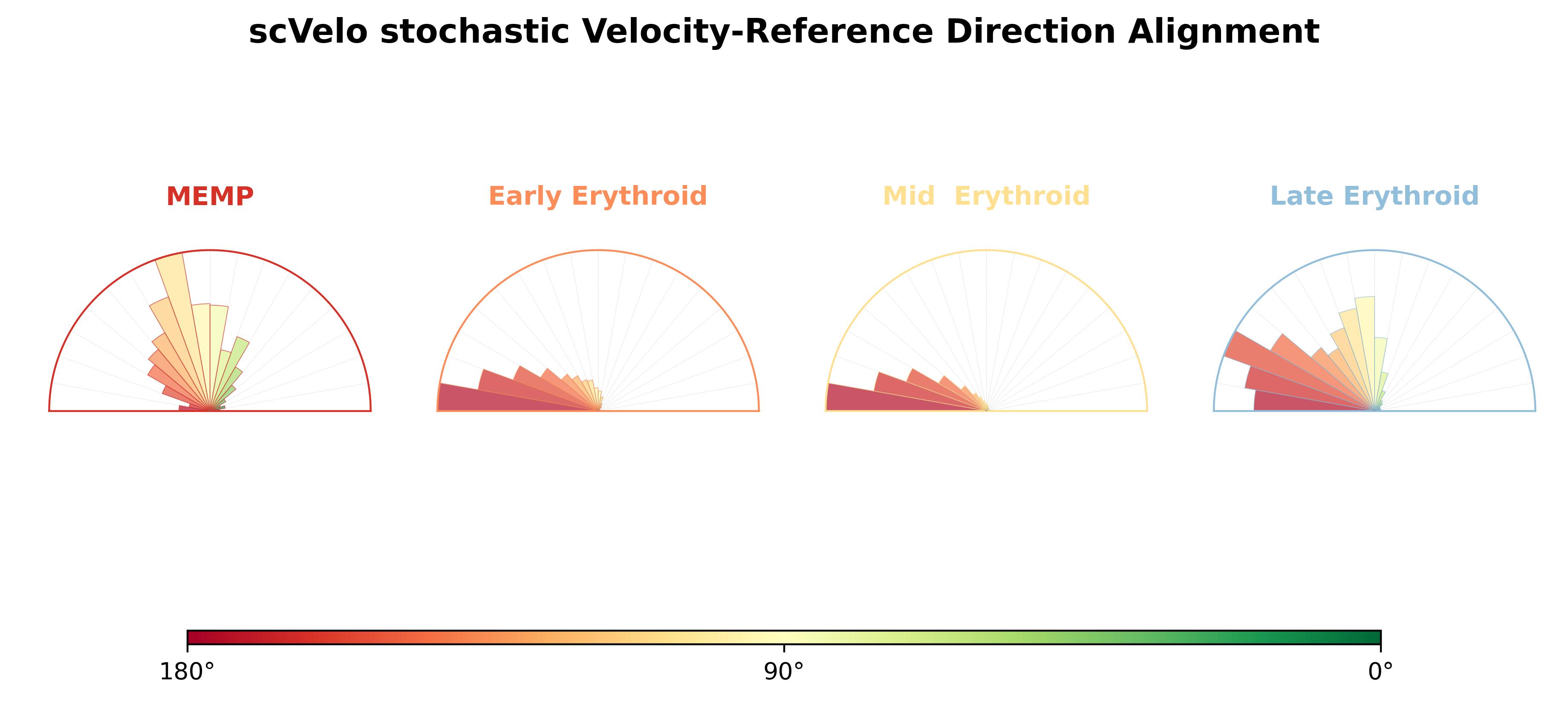 scVelo stochastic Velocity-Reference Direction Alignment

MEMP

Early Erythroid

Mid  Erythroid

Late Erythroid

180°

90°

0°